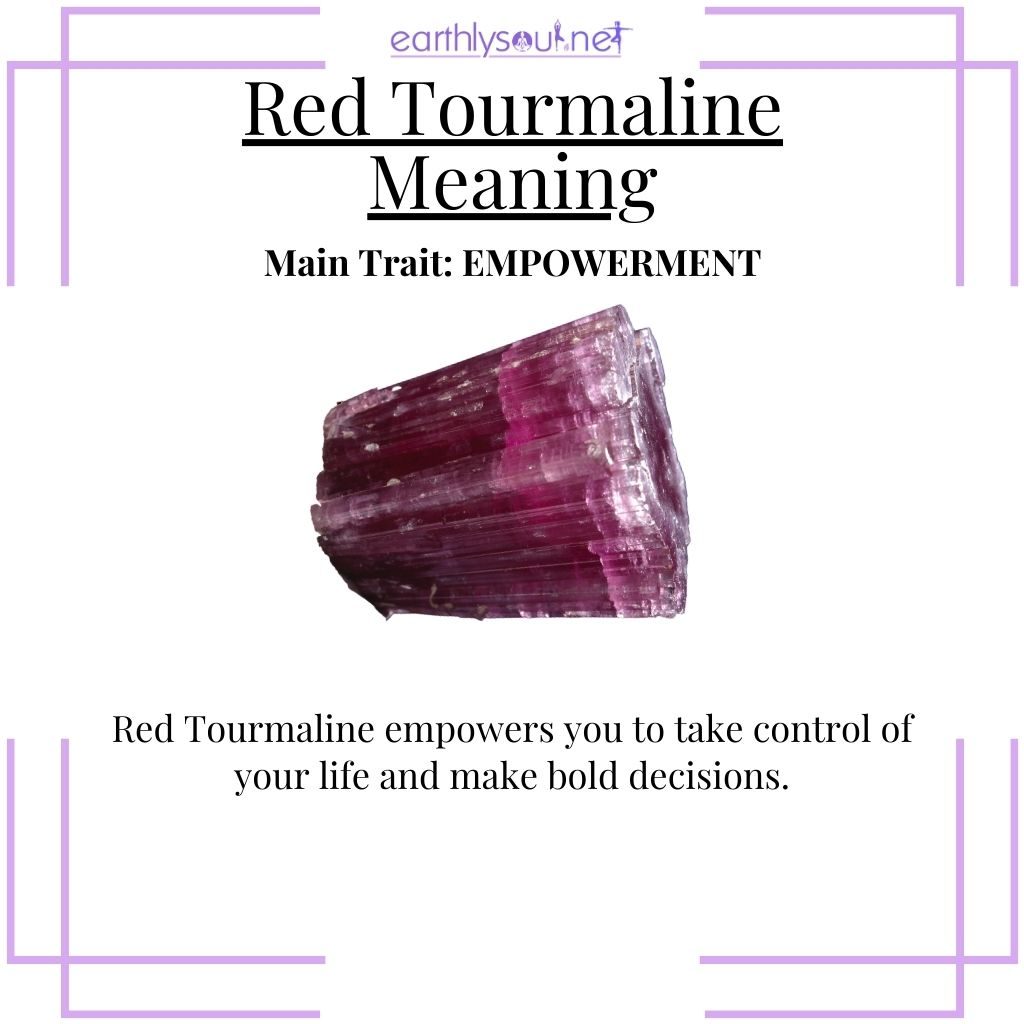 earthlysoul.net

Red Tourmaline Meaning

Main Trait: EMPOWERMENT

Red Tourmaline empowers you to take control of your life and make bold decisions.